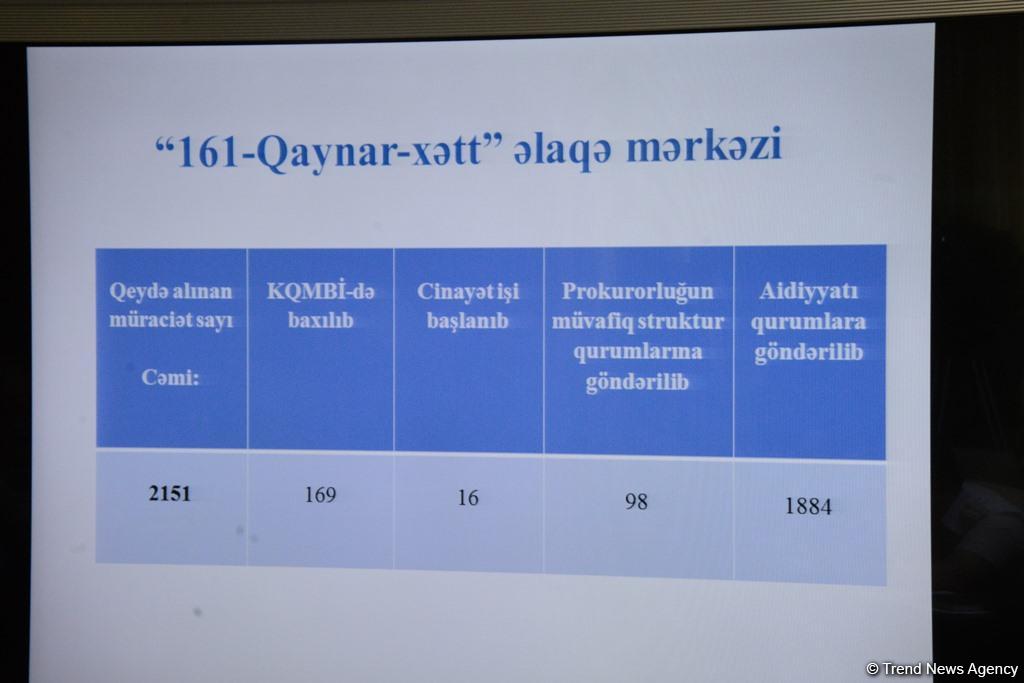 “161-Qaynar-xətt” əlaqə mərkəzi

| Qeydə alınan müraciət sayı Cəmi: | KQMBİ-də baxılıb | Cinayət işi başlanıb | Prokurorluğun müvafiq struktur qurumlarına göndərilib | Aidiyyatı qurumlara göndərilib |
|---|---|---|---|---|
| 2151 | 169 | 16 | 98 | 1884 |

© Trend News Agency